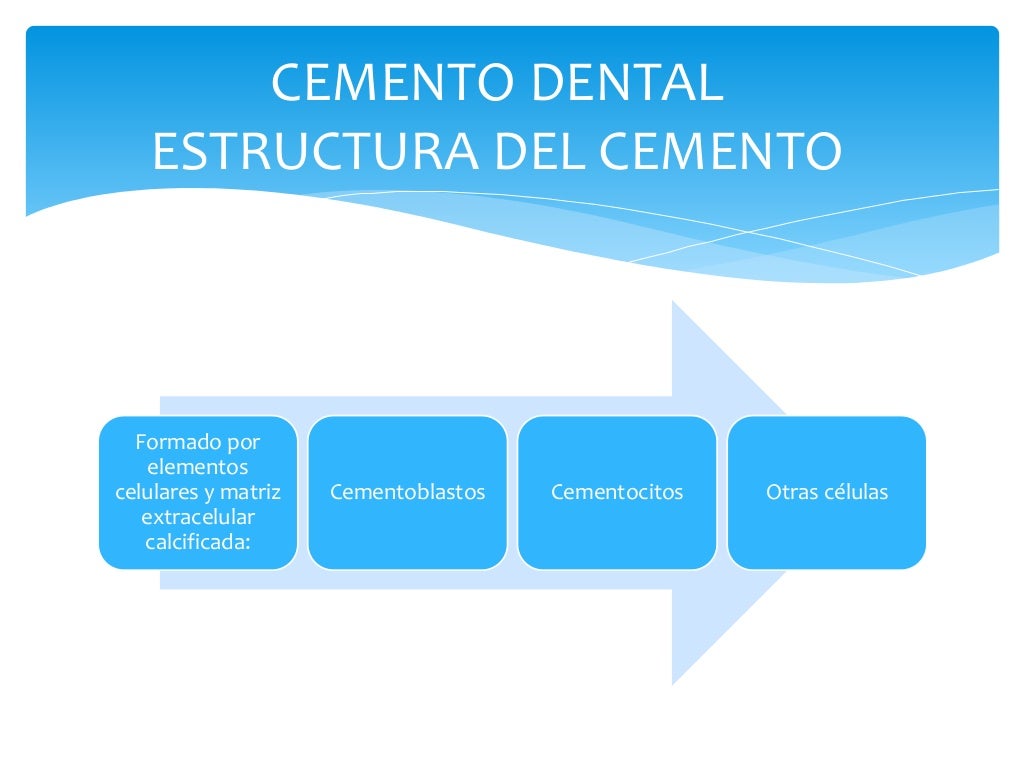 CEMENTO DENTAL
ESTRUCTURA DEL CEMENTO

Formado por elementos celulares y matriz extracelular calcificada:

Cementoblastos

Cementocitos

Otras células